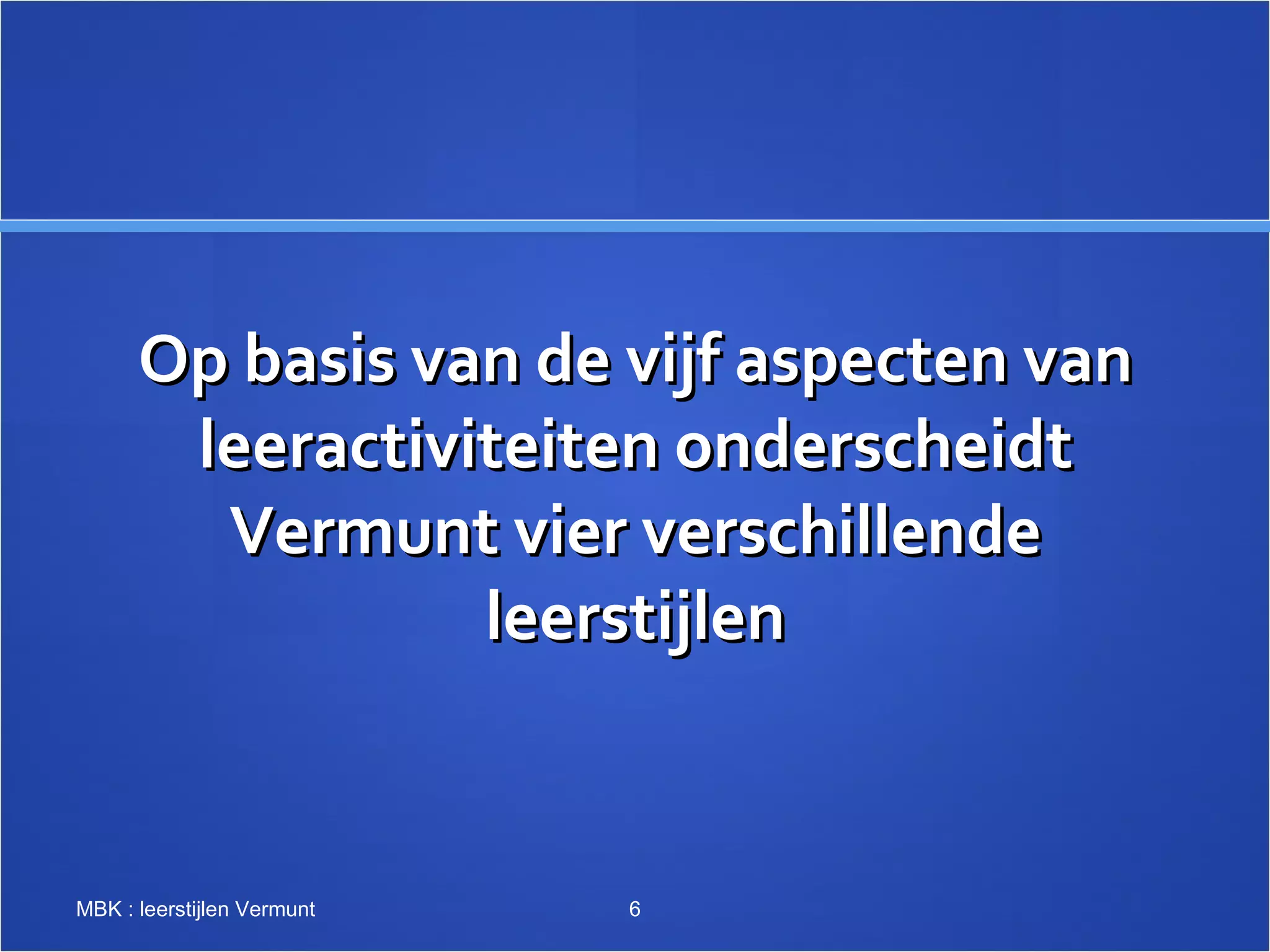 Op basis van de vijf aspecten van leeractiviteiten onderscheidt Vermunt vier verschillende leerstijlen

MBK : leerstijlen Vermunt

6